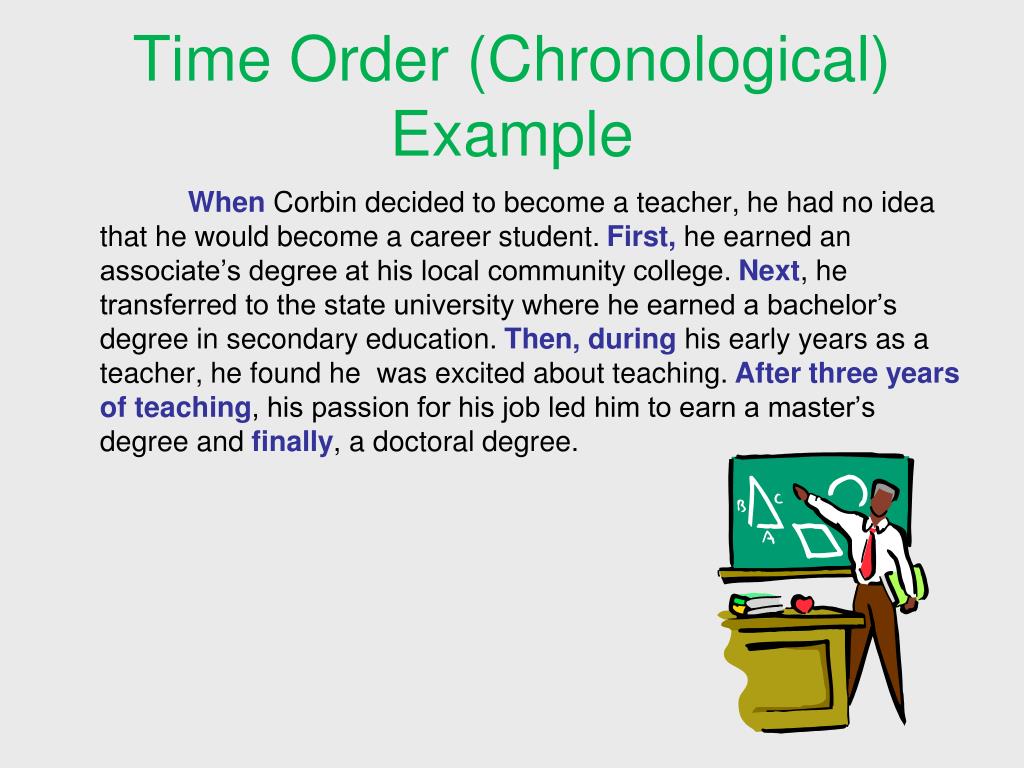 Time Order (Chronological) Example

When Corbin decided to become a teacher, he had no idea that he would become a career student. First, he earned an associate's degree at his local community college. Next, he transferred to the state university where he earned a bachelor's degree in secondary education. Then, during his early years as a teacher, he found he  was excited about teaching. After three years of teaching, his passion for his job led him to earn a master's degree and finally, a doctoral degree.

B C A